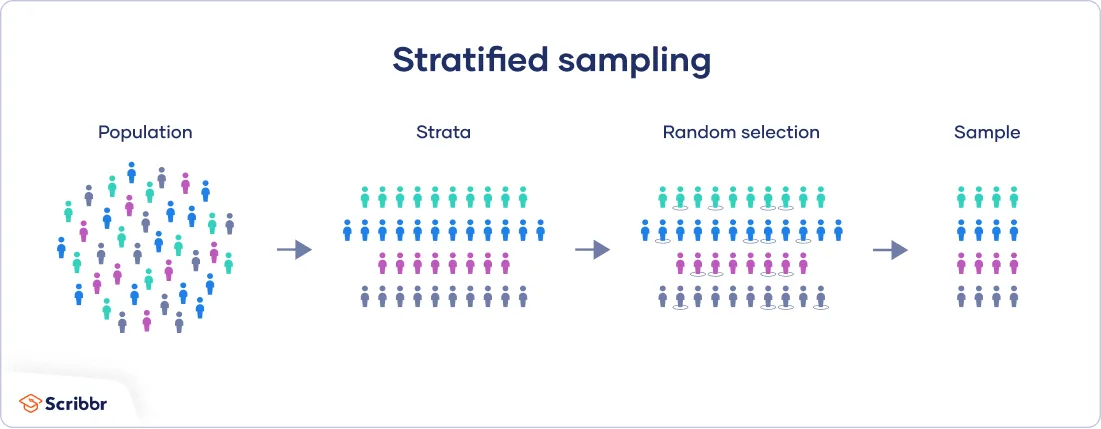 Stratified sampling

Population

Strata

Random selection

Sample

Scribbr